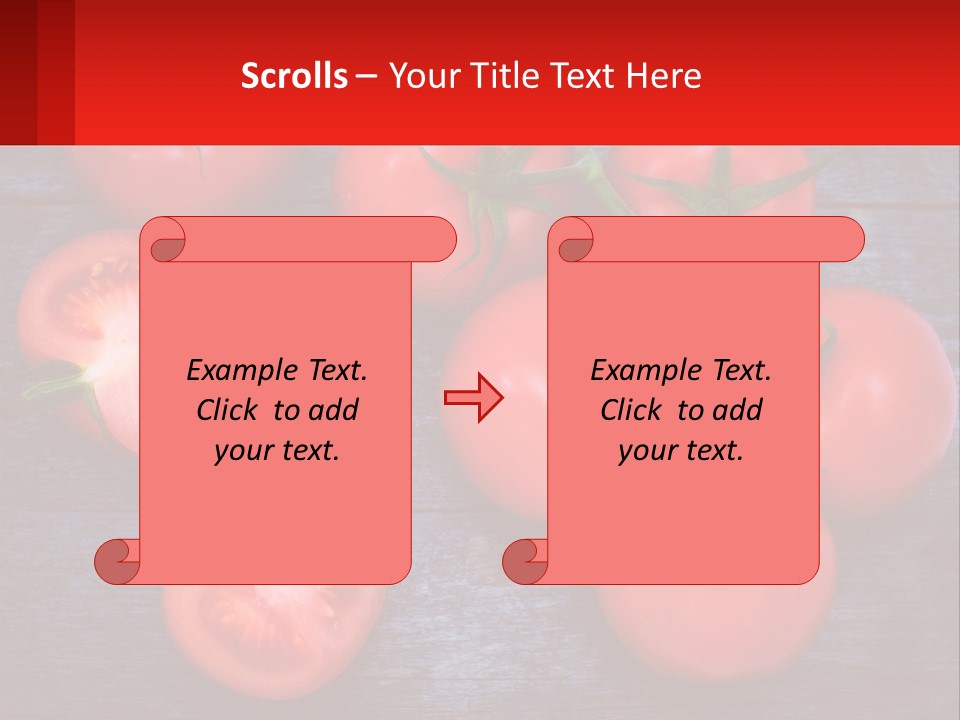 Scrolls – Your Title Text Here

Example Text.
Click to add
your text.

Example Text.
Click to add
your text.